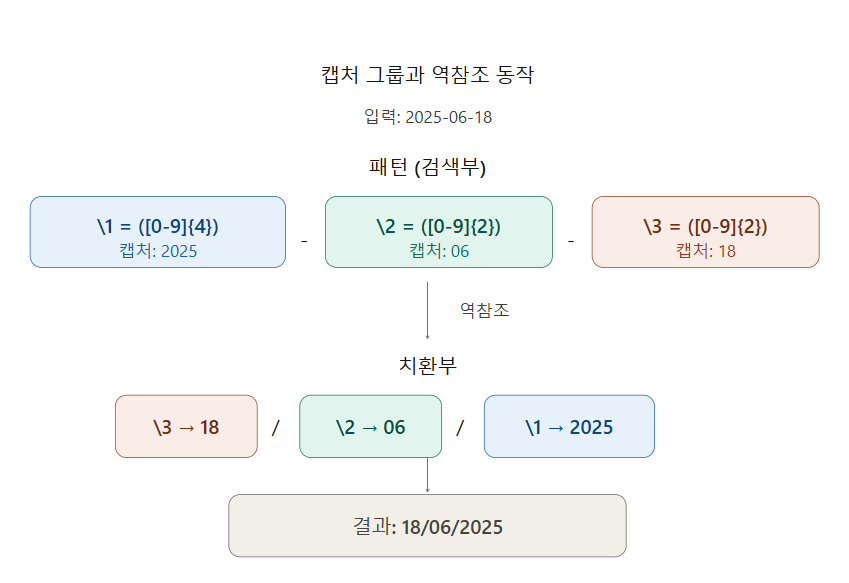 캡처 그룹과 역참조 동작

입력: 2025-06-18

패턴 (검색부)

\1 = ([0-9]{4})
캡처: 2025

-

\2 = ([0-9]{2})
캡처: 06

-

\3 = ([0-9]{2})
캡처: 18

역참조

치환부

\3 → 18

/

\2 → 06

/

\1 → 2025

결과: 18/06/2025